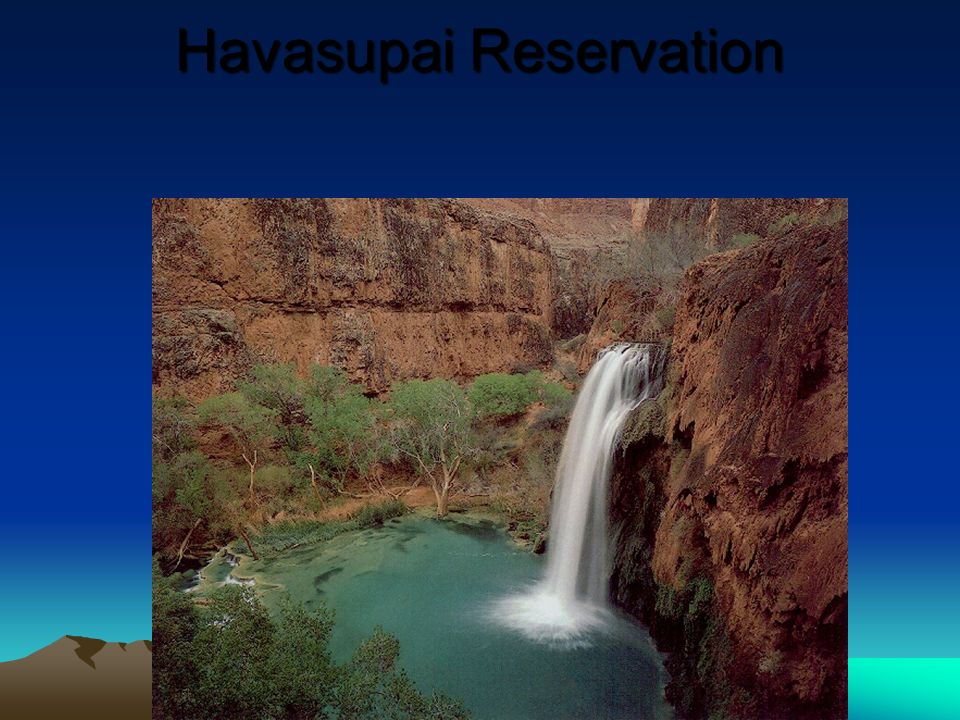 Havasupai Reservation